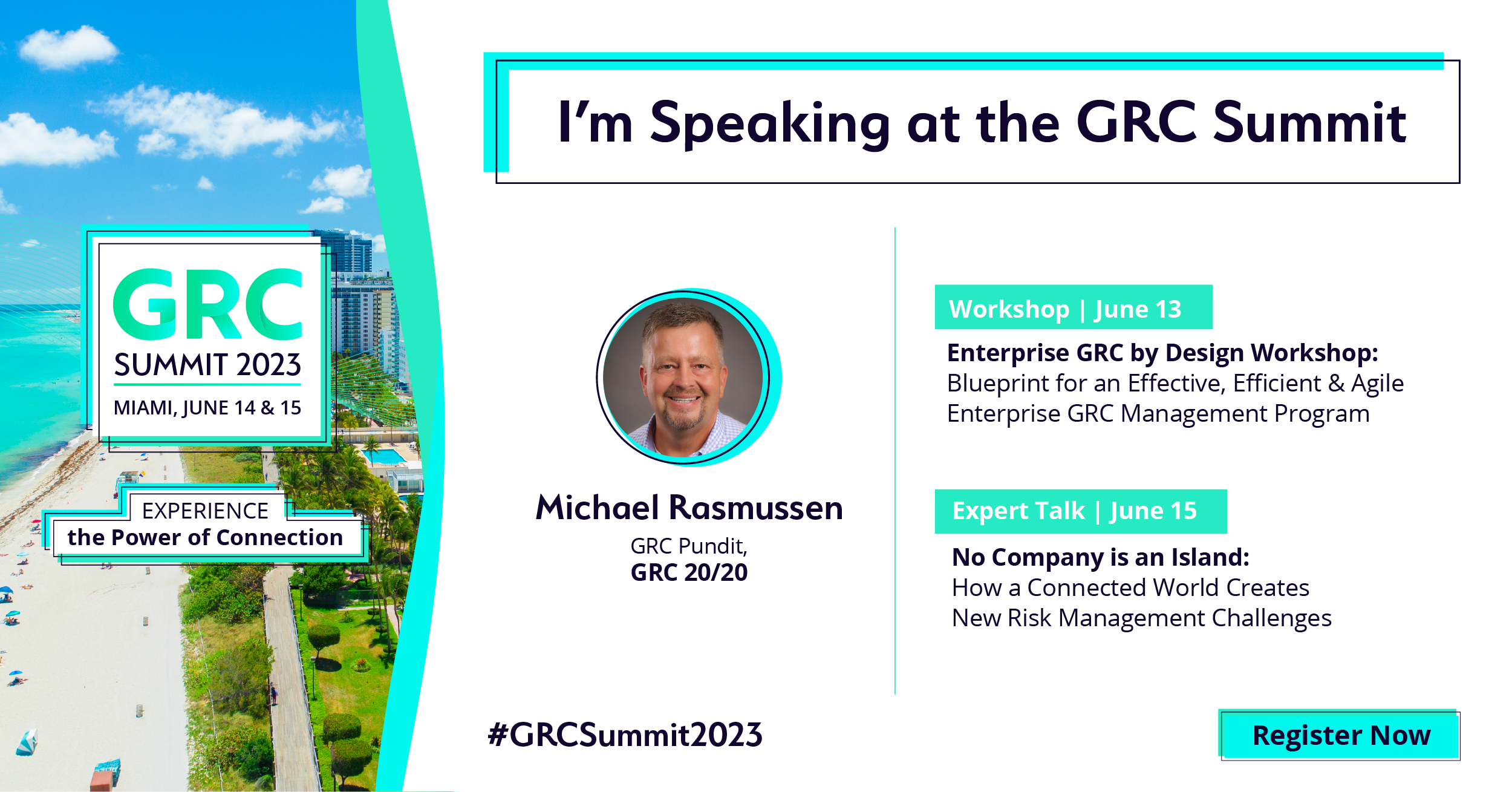 GRC
SUMMIT 2023
MIAMI, JUNE 14 & 15

EXPERIENCE
the Power of Connection

I'm Speaking at the GRC Summit

Michael Rasmussen
GRC Pundit,
GRC 20/20

Workshop | June 13

Enterprise GRC by Design Workshop: Blueprint for an Effective, Efficient & Agile Enterprise GRC Management Program

Expert Talk | June 15

No Company is an Island: How a Connected World Creates New Risk Management Challenges

#GRCSummit2023

Register Now